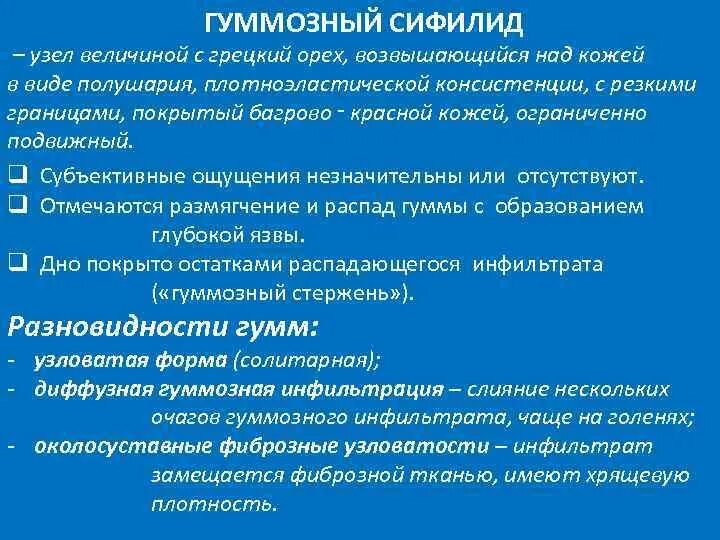 ГУММОЗНЫЙ СИФИЛИД

– узел величиной с грецкий орех, возвышающийся над кожей в виде полушария, плотноэластической консистенции, с резкими границами, покрытый багрово - красной кожей, ограниченно подвижный.

❑ Субъективные ощущения незначительны или отсутствуют.
❑ Отмечаются размягчение и распад гуммы с образованием глубокой язвы.
❑ Дно покрыто остатками распадающегося инфильтрата («гуммозный стержень»).

Разновидности гумм:
- узловатая форма (солитарная);
- диффузная гуммозная инфильтрация – слияние нескольких очагов гуммозного инфильтрата, чаще на голенях;
- околосуставные фиброзные узловатости – инфильтрат замещается фиброзной тканью, имеют хрящевую плотность.